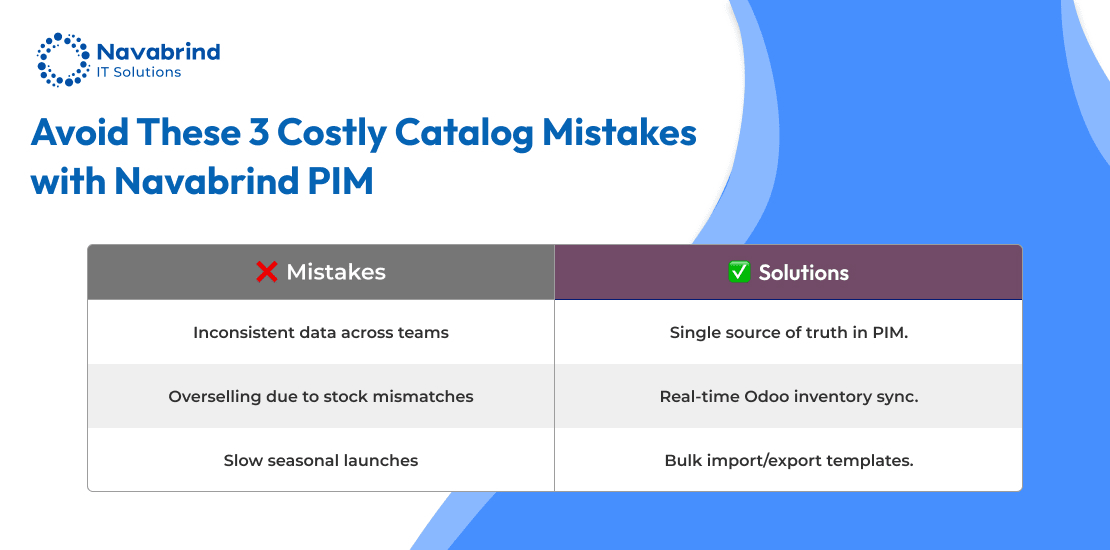 Navabrind
IT Solutions

Avoid These 3 Costly Catalog Mistakes with Navabrind PIM

| ❌ Mistakes | ✅ Solutions |
|---|---|
| Inconsistent data across teams | Single source of truth in PIM. |
| Overselling due to stock mismatches | Real-time Odoo inventory sync. |
| Slow seasonal launches | Bulk import/export templates. |